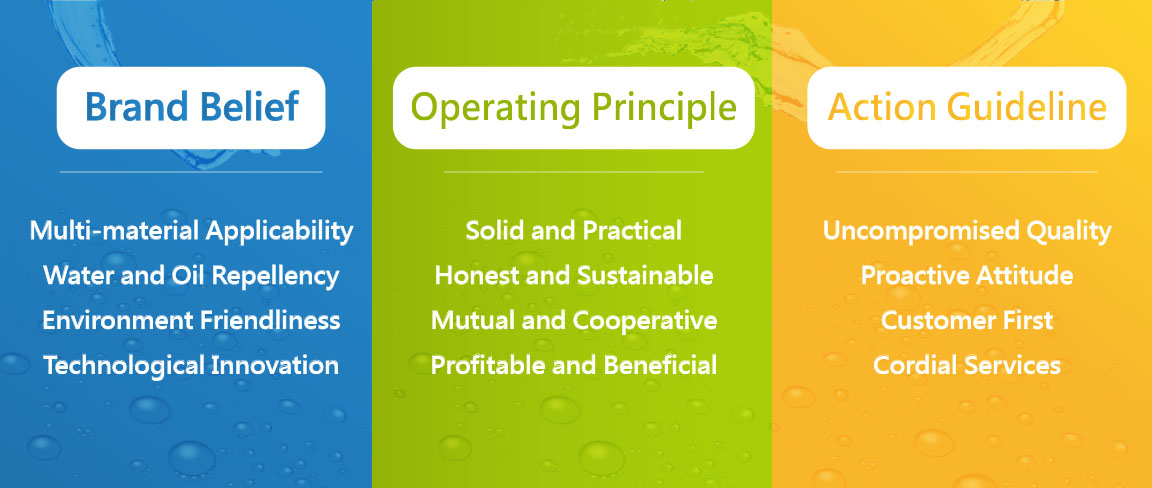 Brand Belief

Multi-material Applicability
Water and Oil Repellency
Environment Friendliness
Technological Innovation

Operating Principle

Solid and Practical
Honest and Sustainable
Mutual and Cooperative
Profitable and Beneficial

Action Guideline

Uncompromised Quality
Proactive Attitude
Customer First
Cordial Services